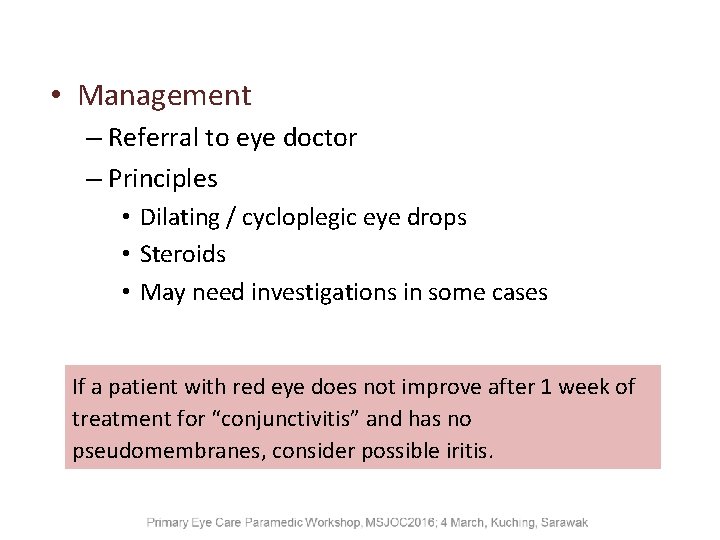 • Management
– Referral to eye doctor
– Principles
• Dilating / cycloplegic eye drops
• Steroids
• May need investigations in some cases

If a patient with red eye does not improve after 1 week of treatment for “conjunctivitis” and has no pseudomembranes, consider possible iritis.

Primary Eye Care Paramedic Workshop, MSJOC2016; 4 March, Kuching, Sarawak